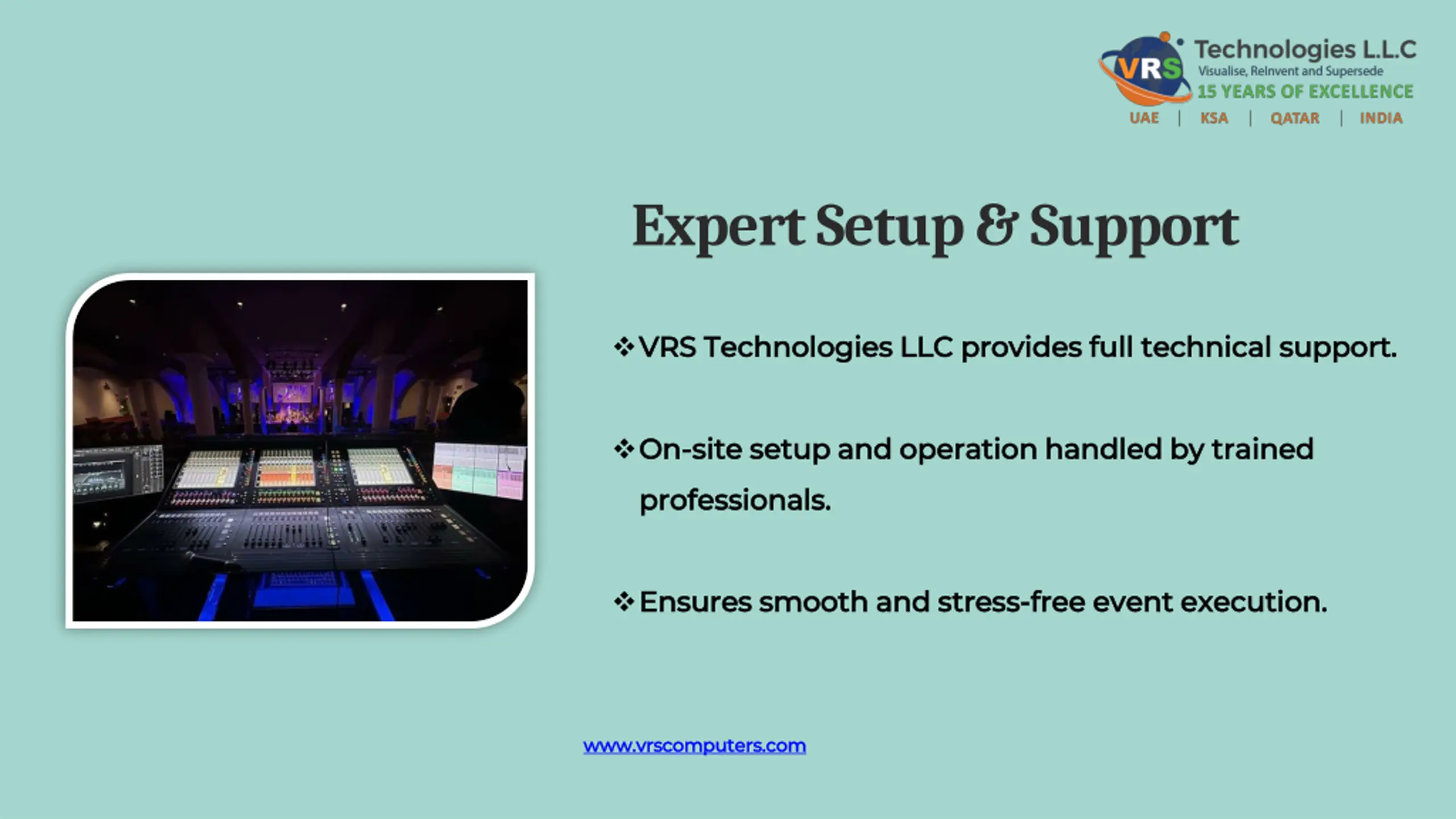 VRS Technologies L.L.C
Visualise, ReInvent and Supersede
15 YEARS OF EXCELLENCE
UAE | KSA | QATAR | INDIA

Expert Setup & Support

❖ VRS Technologies LLC provides full technical support.

❖ On-site setup and operation handled by trained professionals.

❖ Ensures smooth and stress-free event execution.

www.vrscomputers.com